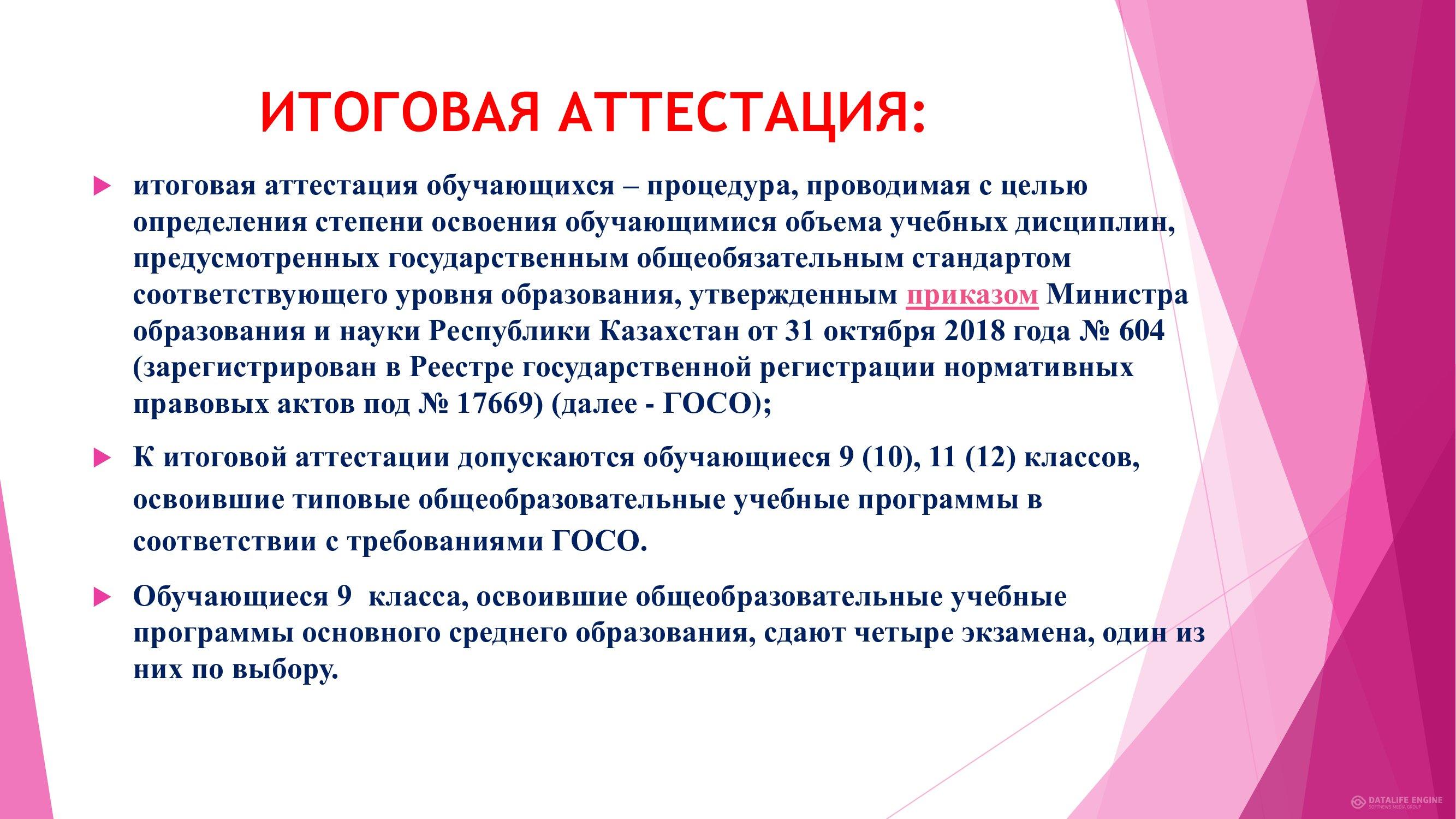 ИТОГОВАЯ АТТЕСТАЦИЯ:

итоговая аттестация обучающихся – процедура, проводимая с целью определения степени освоения обучающимися объема учебных дисциплин, предусмотренных государственным общеобязательным стандартом соответствующего уровня образования, утвержденным приказом Министра образования и науки Республики Казахстан от 31 октября 2018 года № 604 (зарегистрирован в Реестре государственной регистрации нормативных правовых актов под № 17669) (далее - ГОСО);

К итоговой аттестации допускаются обучающиеся 9 (10), 11 (12) классов, освоившие типовые общеобразовательные учебные программы в соответствии с требованиями ГОСО.

Обучающиеся 9 класса, освоившие общеобразовательные учебные программы основного среднего образования, сдают четыре экзамена, один из них по выбору.

DATALIFE ENGINE
SOFTNEWS MEDIA GROUP